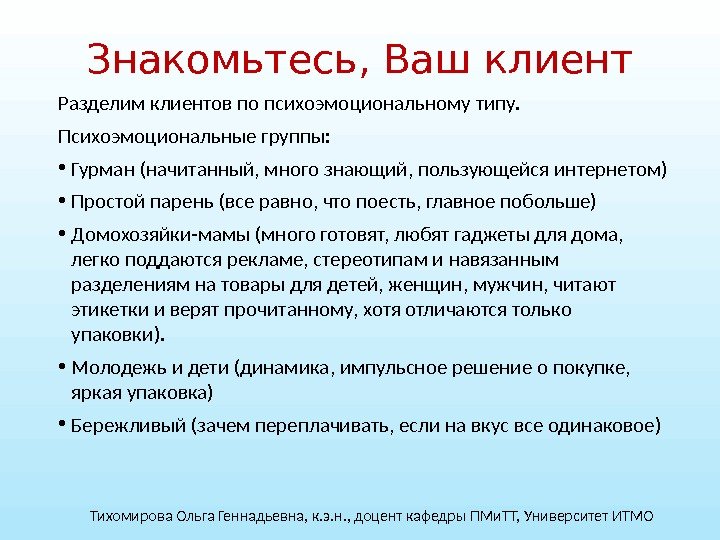 Знакомьтесь, Ваш клиент

Разделим клиентов по психоэмоциональному типу.

Психоэмоциональные группы:

• Гурман (начитанный, много знающий, пользующейся интернетом)

• Простой парень (все равно, что поесть, главное побольше)

• Домохозяйки-мамы (много готовят, любят гаджеты для дома, легко поддаются рекламе, стереотипам и навязанным разделениям на товары для детей, женщин, мужчин, читают этикетки и верят прочитанному, хотя отличаются только упаковки).

• Молодежь и дети (динамика, импульсное решение о покупке, яркая упаковка)

• Бережливый (зачем переплачивать, если на вкус все одинаковое)

Тихомирова Ольга Геннадьевна, к.э.н., доцент кафедры ПМиТТ, Университет ИТМО